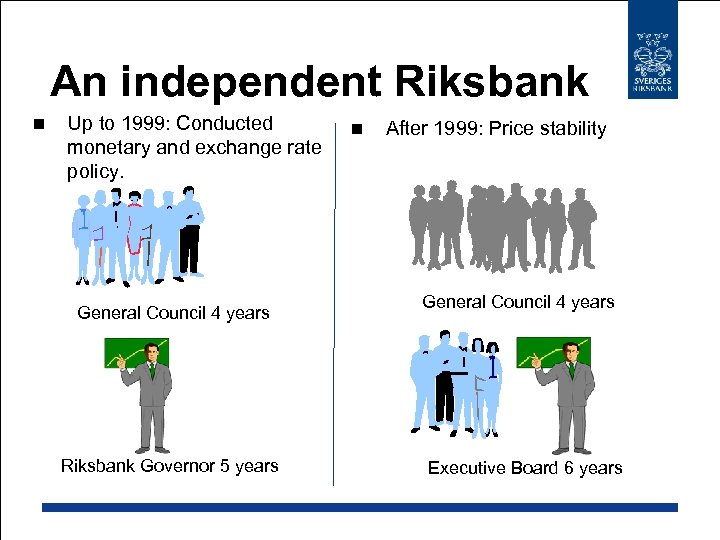 SVERIGES RIKSBANK

An independent Riksbank

■ Up to 1999: Conducted monetary and exchange rate policy.

General Council 4 years

Riksbank Governor 5 years

■ After 1999: Price stability

General Council 4 years

Executive Board 6 years